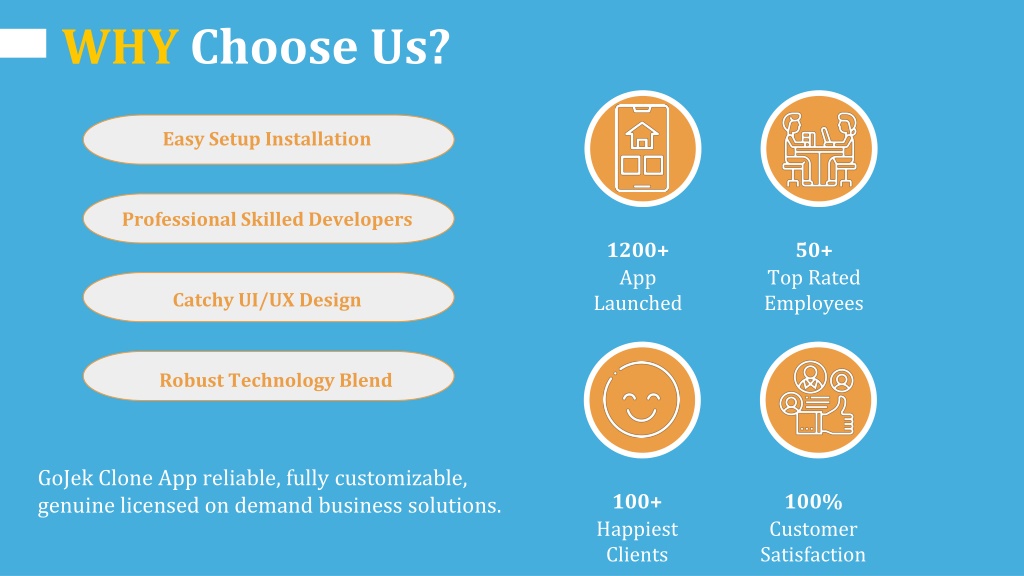 WHY Choose Us?

Easy Setup Installation

Professional Skilled Developers

Catchy UI/UX Design

Robust Technology Blend

GoJek Clone App reliable, fully customizable, genuine licensed on demand business solutions.

1200+
App
Launched

50+
Top Rated
Employees

100+
Happiest
Clients

100%
Customer
Satisfaction